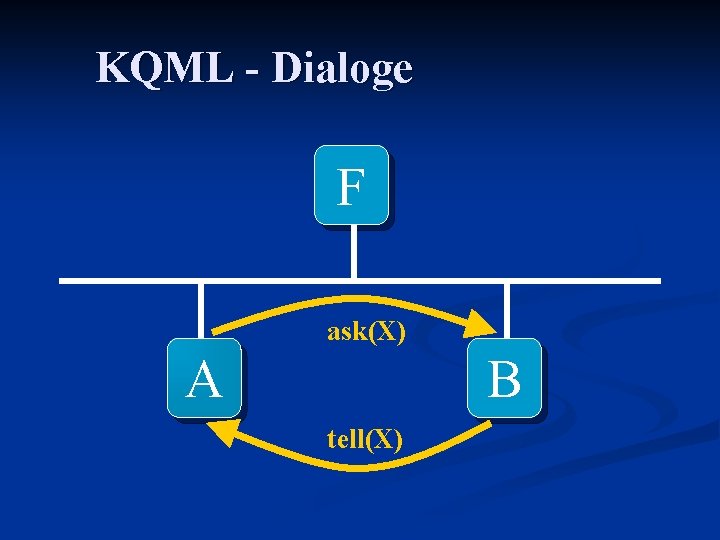 KQML - Dialoge

F

ask(X)

A

B

tell(X)